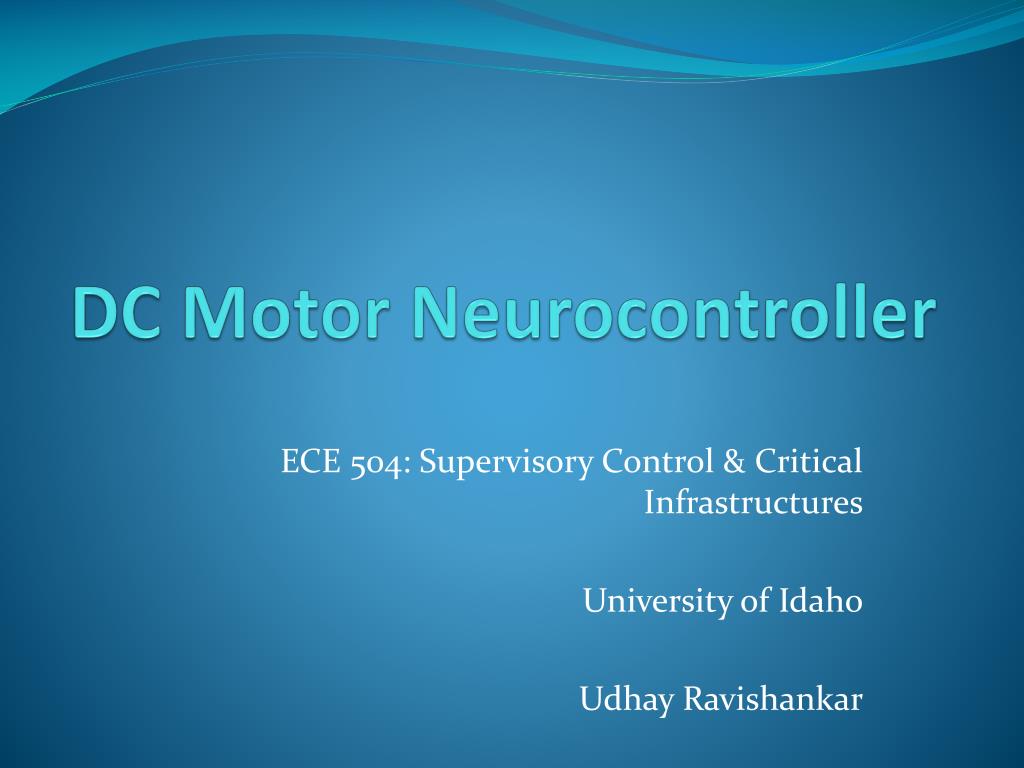 DC Motor Neurocontroller

ECE 504: Supervisory Control & Critical Infrastructures

University of Idaho

Udhay Ravishankar